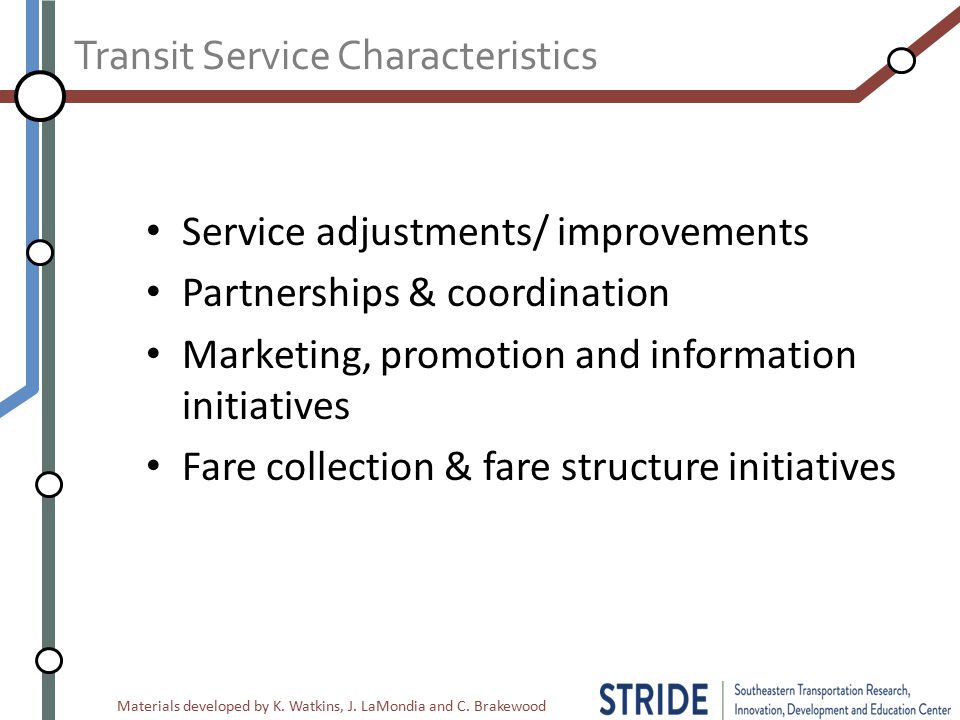 Transit Service Characteristics

• Service adjustments/ improvements
• Partnerships & coordination
• Marketing, promotion and information initiatives
• Fare collection & fare structure initiatives

Materials developed by K. Watkins, J. LaMondia and C. Brakewood

STRIDE Southeastern Transportation Research, Innovation, Development and Education Center